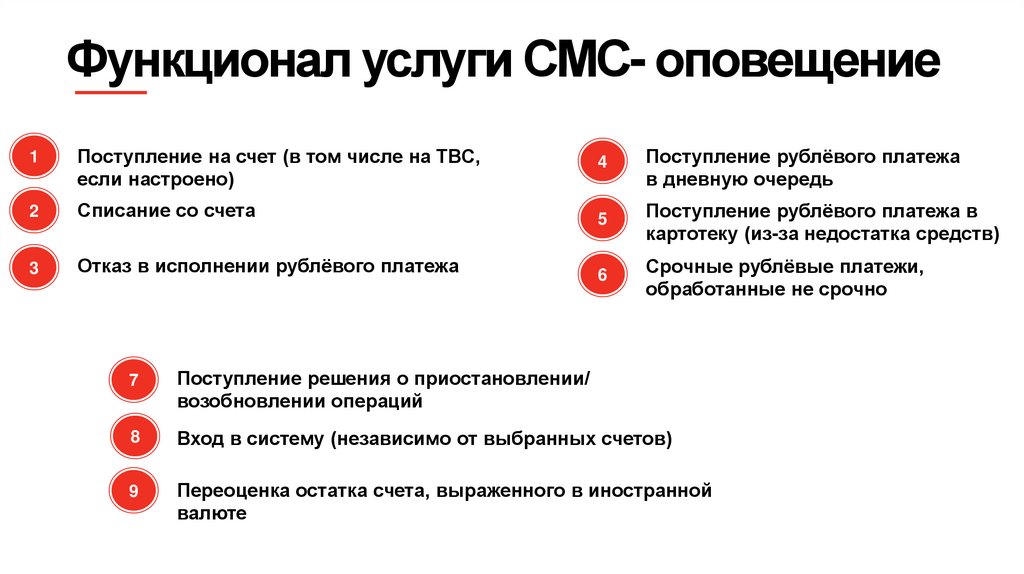 Функционал услуги СМС- оповещение

1 Поступление на счет (в том числе на ТВС, если настроено)

2 Списание со счета

3 Отказ в исполнении рублёвого платежа

4 Поступление рублёвого платежа в дневную очередь

5 Поступление рублёвого платежа в картотеку (из-за недостатка средств)

6 Срочные рублёвые платежи, обработанные не срочно

7 Поступление решения о приостановлении/ возобновлении операций

8 Вход в систему (независимо от выбранных счетов)

9 Переоценка остатка счета, выраженного в иностранной валюте